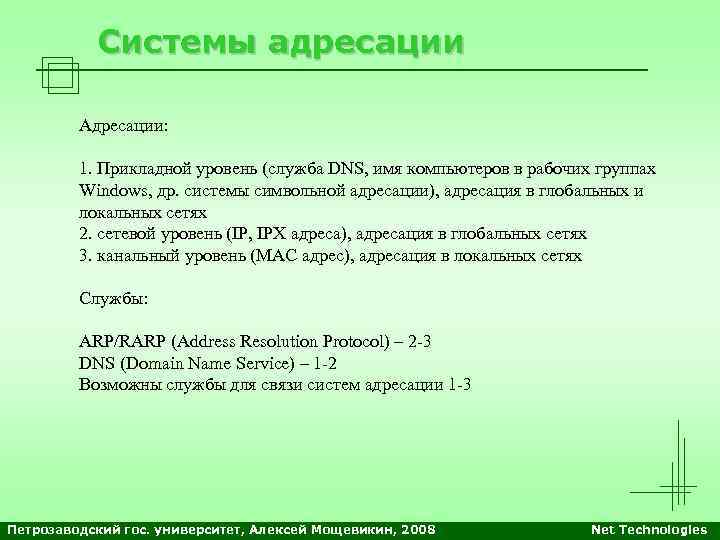 Системы адресации

Адресации:

1. Прикладной уровень (служба DNS, имя компьютеров в рабочих группах Windows, др. системы символьной адресации), адресация в глобальных и локальных сетях
2. сетевой уровень (IP, IPX адреса), адресация в глобальных сетях
3. канальный уровень (MAC адрес), адресация в локальных сетях

Службы:

ARP/RARP (Address Resolution Protocol) – 2-3
DNS (Domain Name Service) – 1-2
Возможны службы для связи систем адресации 1-3

Петрозаводский гос. университет, Алексей Мощевикин, 2008

Net Technologies